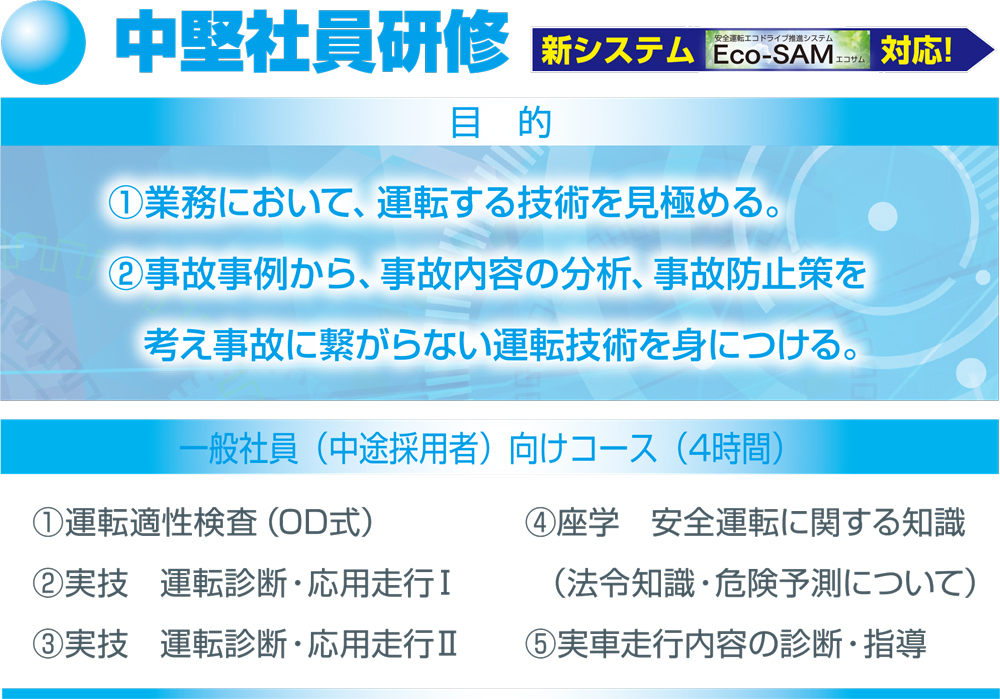 中堅社員研修

新システム 安全運転エコドライブ推進システム Eco-SAM エコサム 対応!

目　的

①業務において、運転する技術を見極める。

②事故事例から、事故内容の分析、事故防止策を考え事故に繋がらない運転技術を身につける。

一般社員（中途採用者）向けコース（4時間）

①運転適性検査（OD式）

②実技　運転診断・応用走行Ⅰ

③実技　運転診断・応用走行Ⅱ

④座学　安全運転に関する知識（法令知識・危険予測について）

⑤実車走行内容の診断・指導